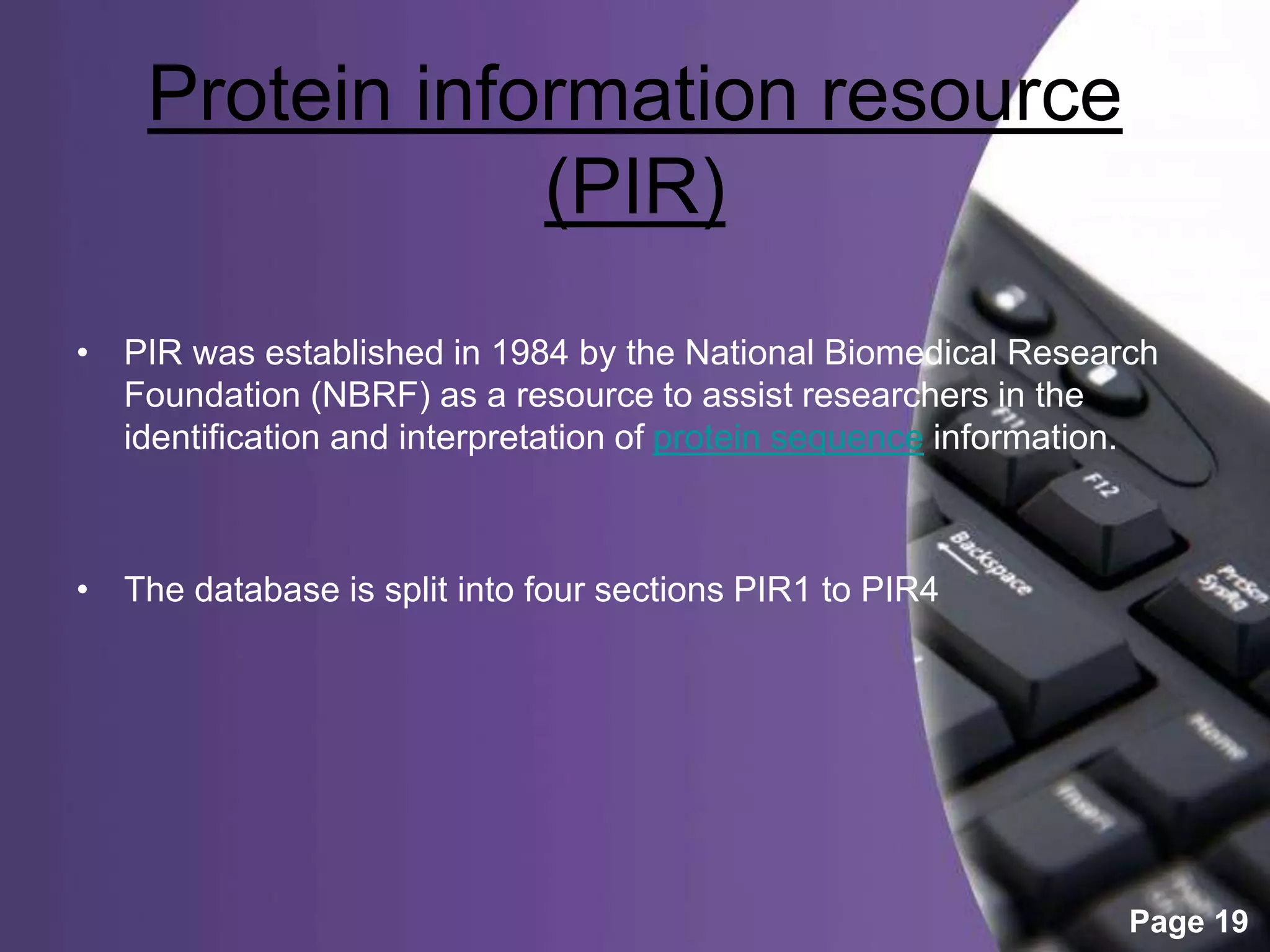 Protein information resource (PIR)

• PIR was established in 1984 by the National Biomedical Research Foundation (NBRF) as a resource to assist researchers in the identification and interpretation of protein sequence information.

• The database is split into four sections PIR1 to PIR4

F11

F12

Backspace

PrtScn SysRq

Home

Insert

Page 19